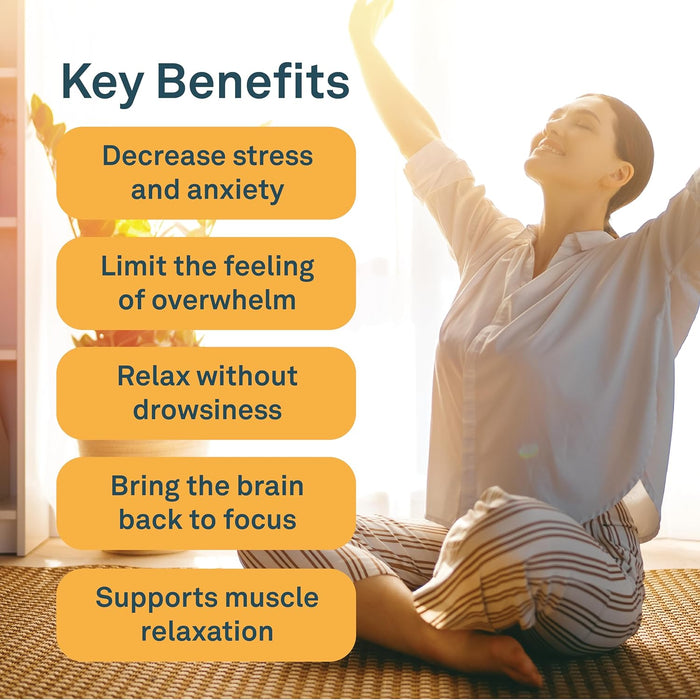 Key Benefits

Decrease stress and anxiety

Limit the feeling of overwhelm

Relax without drowsiness

Bring the brain back to focus

Supports muscle relaxation